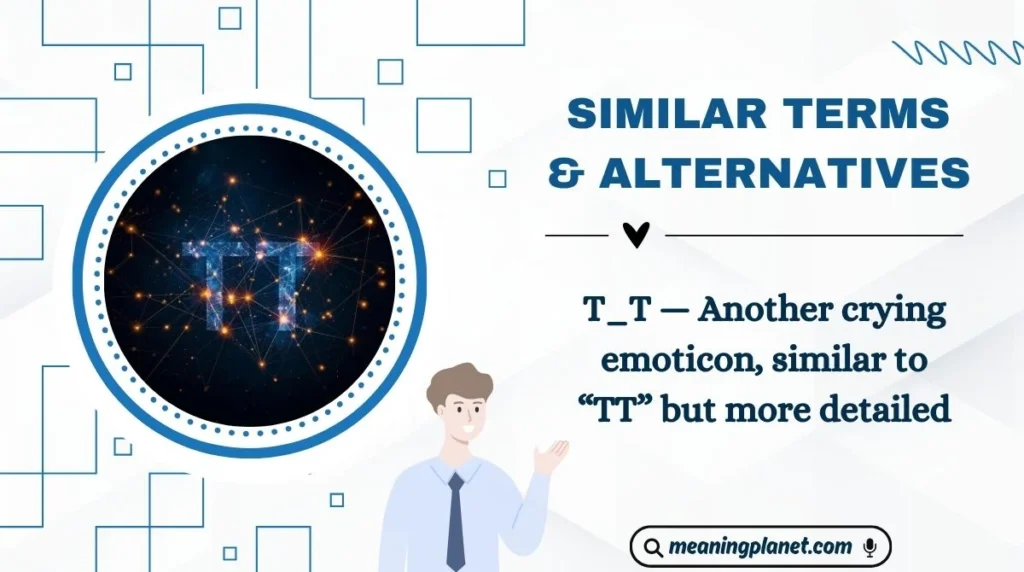 SIMILAR TERMS & ALTERNATIVES

TT

T_T — Another crying emoticon, similar to “TT” but more detailed

meaningplanet.com